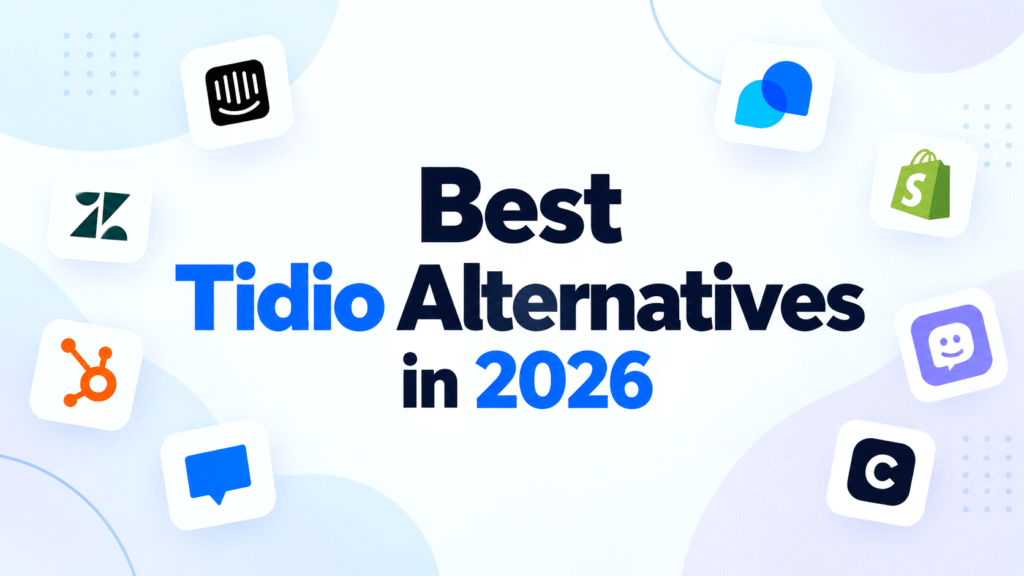 Best
Tidio Alternatives
in 2026